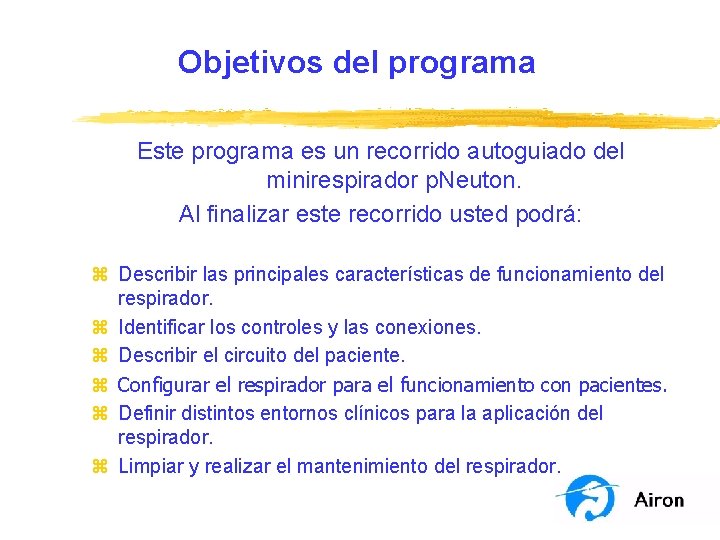 Objetivos del programa

Este programa es un recorrido autoguiado del minirespirador pNeuton.

Al finalizar este recorrido usted podrá:

⌘ Describir las principales características de funcionamiento del respirador.
⌘ Identificar los controles y las conexiones.
⌘ Describir el circuito del paciente.
⌘ Configurar el respirador para el funcionamiento con pacientes.
⌘ Definir distintos entornos clínicos para la aplicación del respirador.
⌘ Limpiar y realizar el mantenimiento del respirador.

Airon